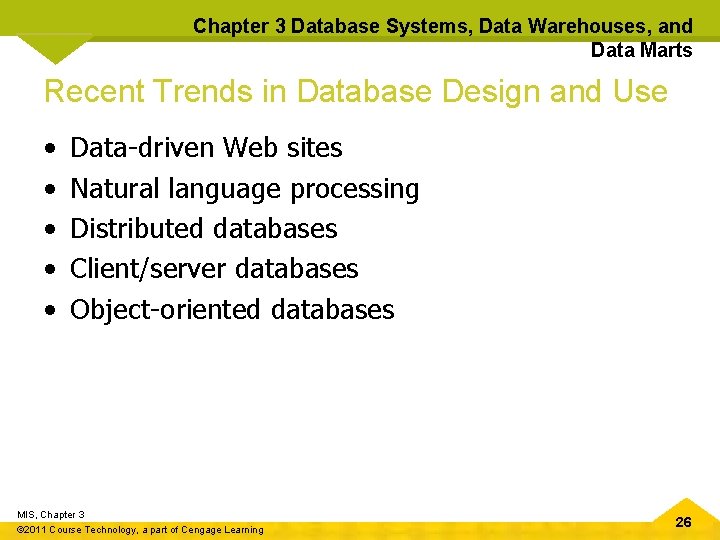 Chapter 3 Database Systems, Data Warehouses, and Data Marts

Recent Trends in Database Design and Use

• Data-driven Web sites
• Natural language processing
• Distributed databases
• Client/server databases
• Object-oriented databases

MIS, Chapter 3
©2011 Course Technology, a part of Cengage Learning

26